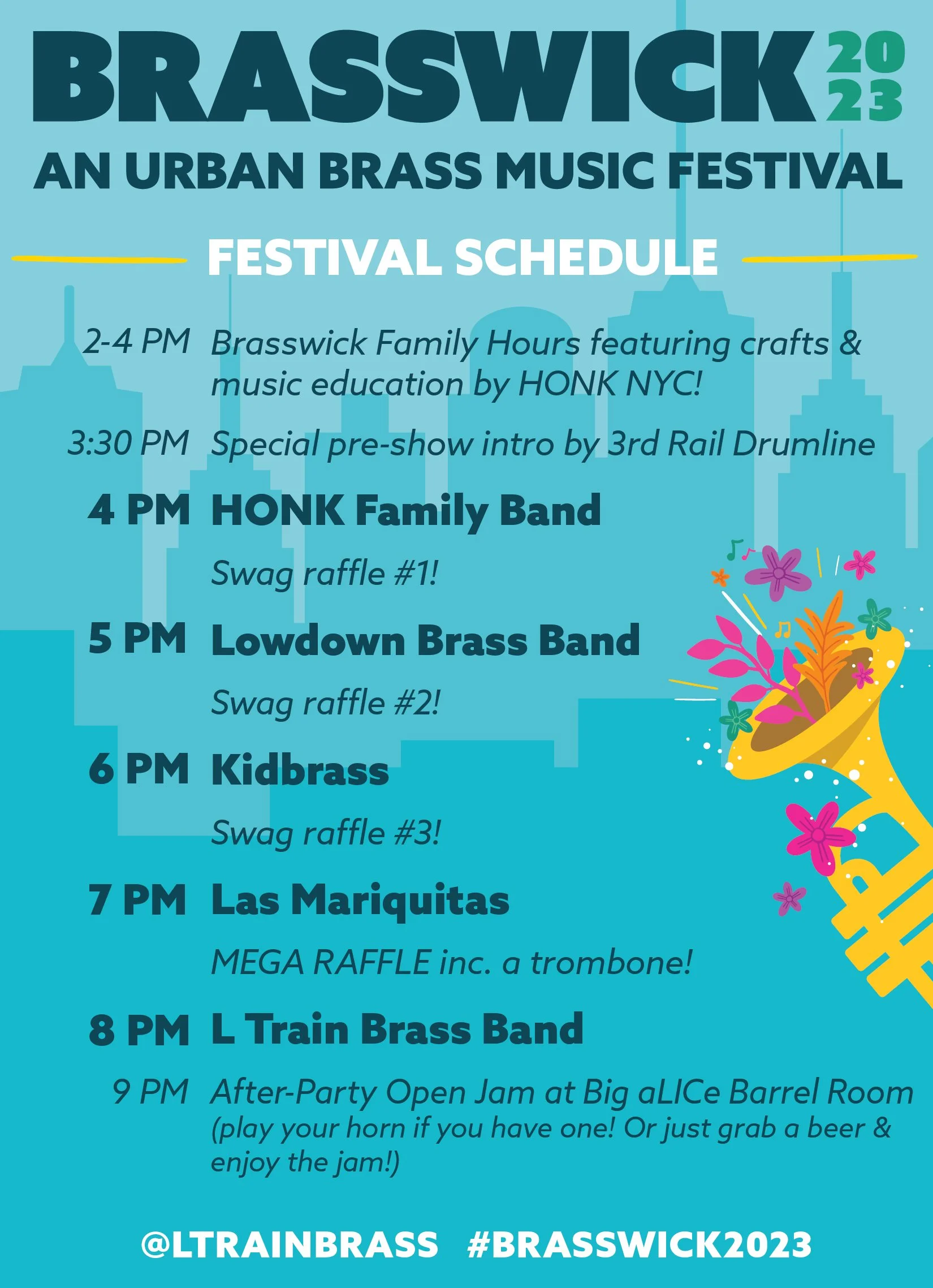 BRASSWICK 2023
AN URBAN BRASS MUSIC FESTIVAL

FESTIVAL SCHEDULE

2-4 PM Brasswick Family Hours featuring crafts & music education by HONK NYC!

3:30 PM Special pre-show intro by 3rd Rail Drumline

4 PM HONK Family Band

Swag raffle #1!

5 PM Lowdown Brass Band

Swag raffle #2!

6 PM Kidbrass

Swag raffle #3!

7 PM Las Mariquitas

MEGA RAFFLE inc. a trombone!

8 PM L Train Brass Band

9 PM After-Party Open Jam at Big aLICe Barrel Room (play your horn if you have one! Or just grab a beer & enjoy the jam!)

@LTRAINBRASS #BRASSWICK2023